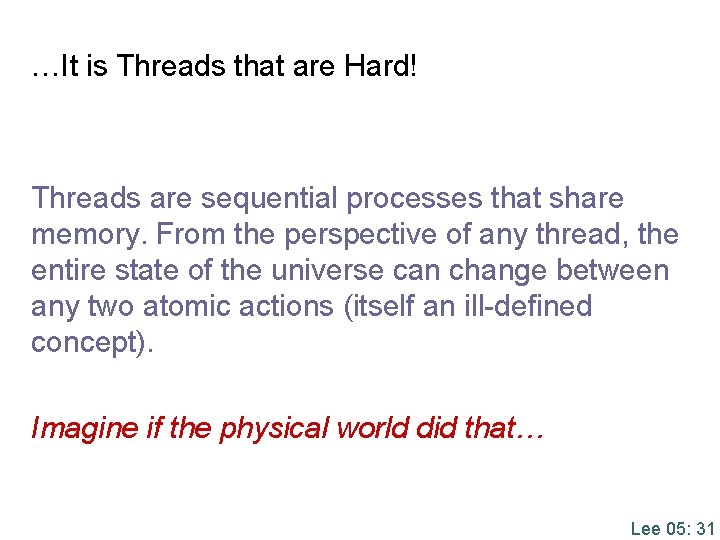 …It is Threads that are Hard!

Threads are sequential processes that share memory. From the perspective of any thread, the entire state of the universe can change between any two atomic actions (itself an ill-defined concept).

Imagine if the physical world did that…

Lee 05: 31